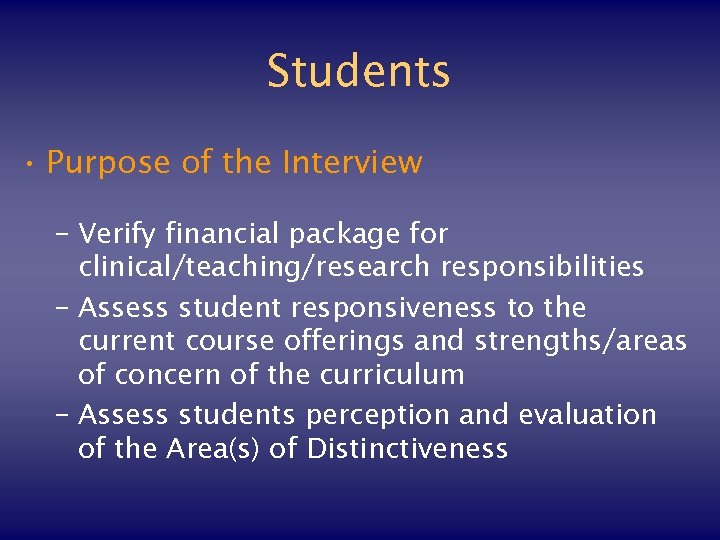 Students

• Purpose of the Interview

– Verify financial package for clinical/teaching/research responsibilities

– Assess student responsiveness to the current course offerings and strengths/areas of concern of the curriculum

– Assess students perception and evaluation of the Area(s) of Distinctiveness